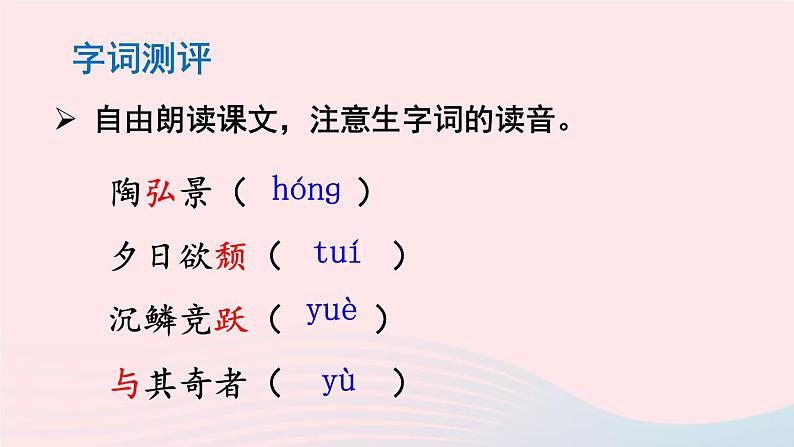 字词测评

➢ 自由朗读课文，注意生字词的读音。

陶弘景（ hóng ）

夕日欲颓（ tuí ）

沉鳞竞跃（ yuè ）

与其奇者（ yù ）